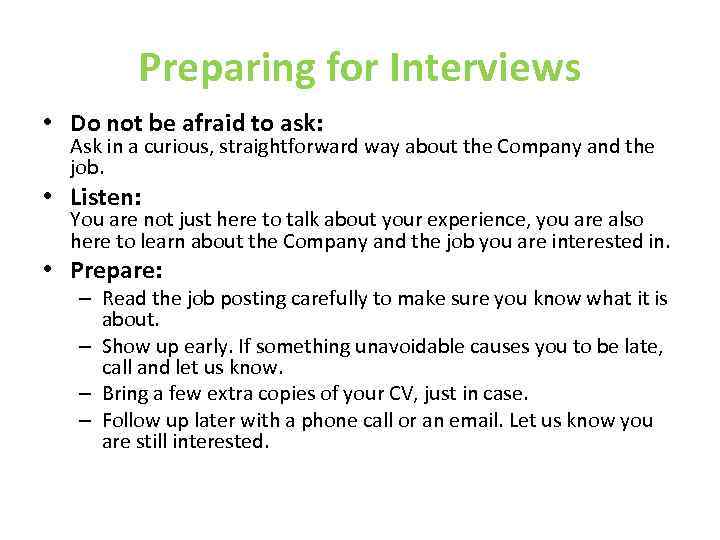 Preparing for Interviews

• Do not be afraid to ask:
Ask in a curious, straightforward way about the Company and the job.

• Listen:
You are not just here to talk about your experience, you are also here to learn about the Company and the job you are interested in.

• Prepare:
– Read the job posting carefully to make sure you know what it is about.
– Show up early. If something unavoidable causes you to be late, call and let us know.
– Bring a few extra copies of your CV, just in case.
– Follow up later with a phone call or an email. Let us know you are still interested.